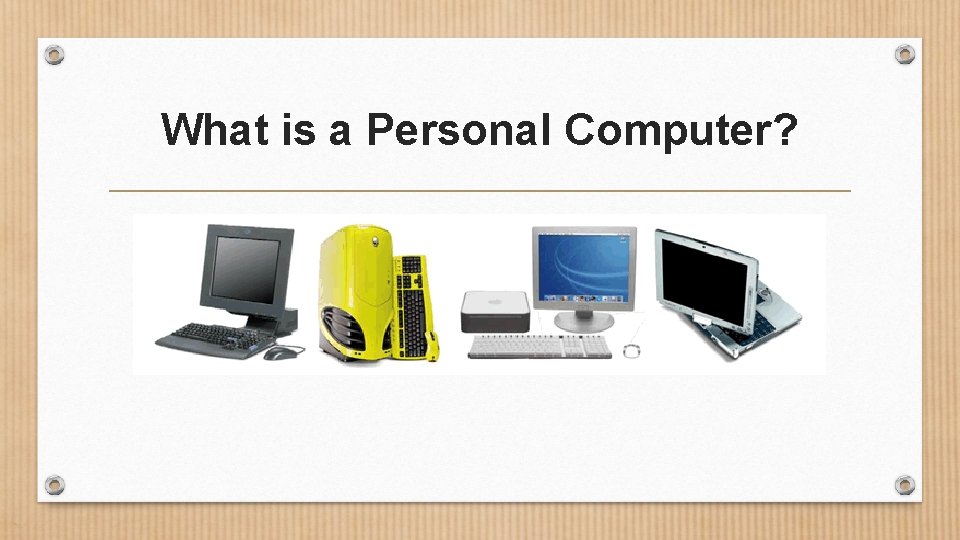 What is a Personal Computer?